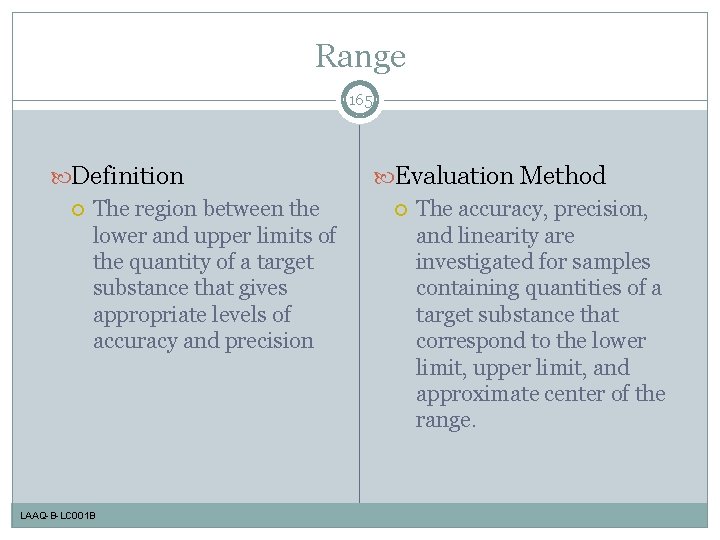 Range

165

Definition

The region between the lower and upper limits of the quantity of a target substance that gives appropriate levels of accuracy and precision

Evaluation Method

The accuracy, precision, and linearity are investigated for samples containing quantities of a target substance that correspond to the lower limit, upper limit, and approximate center of the range.

LAAQ-B-LC001B